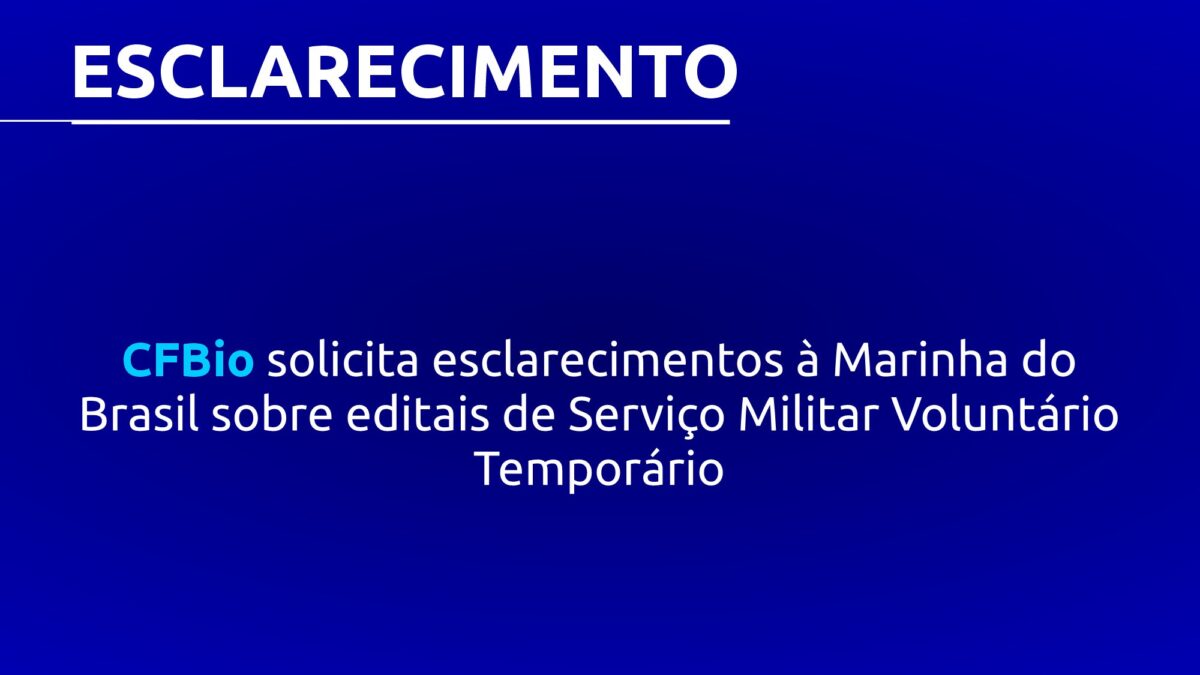 ESCLARECIMENTO

CFBio solicita esclarecimentos à Marinha do Brasil sobre editais de Serviço Militar Voluntário Temporário